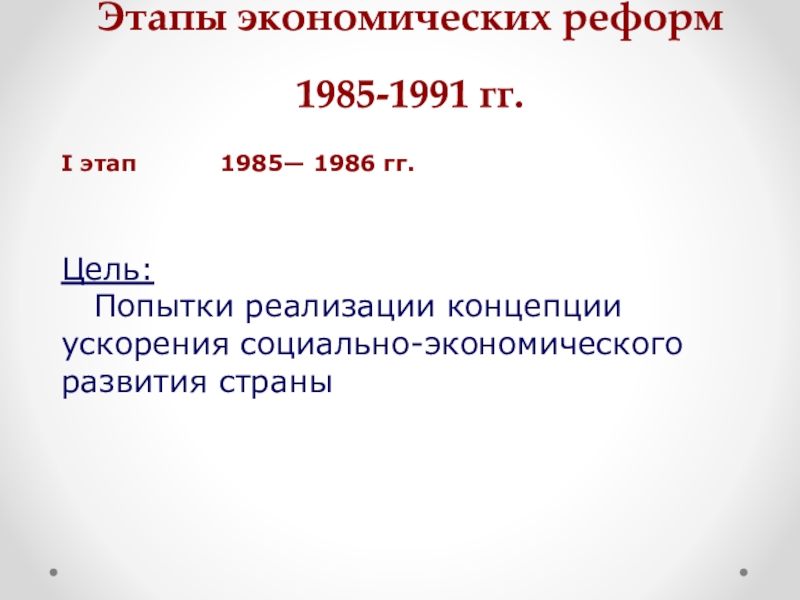 Этапы экономических реформ

1985-1991 гг.

I этап 1985— 1986 гг.

Цель:
Попытки реализации концепции ускорения социально-экономического развития страны